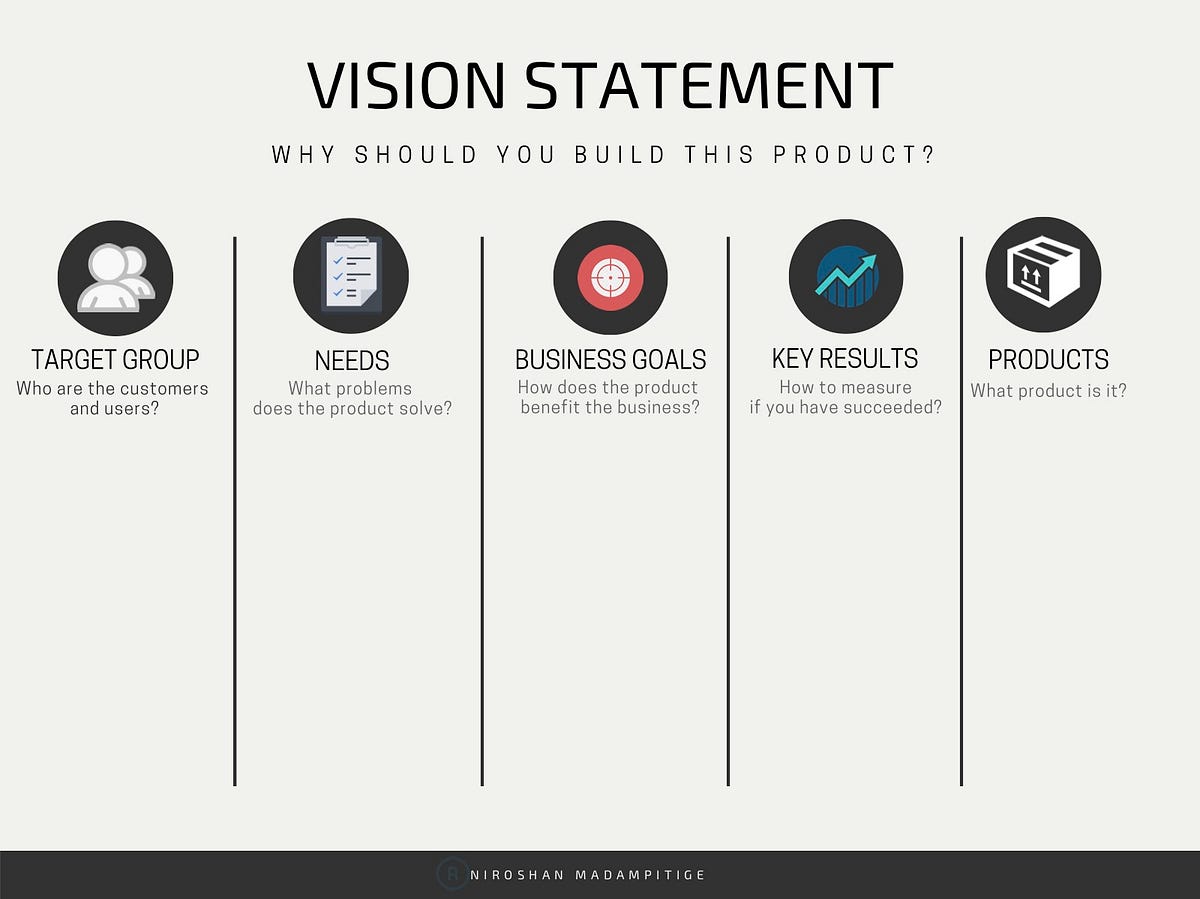 VISION STATEMENT

WHY SHOULD YOU BUILD THIS PRODUCT?

TARGET GROUP
Who are the customers and users?

NEEDS
What problems does the product solve?

BUSINESS GOALS
How does the product benefit the business?

KEY RESULTS
How to measure if you have succeeded?

PRODUCTS
What product is it?

NIROSHAN MADAMPITIGE